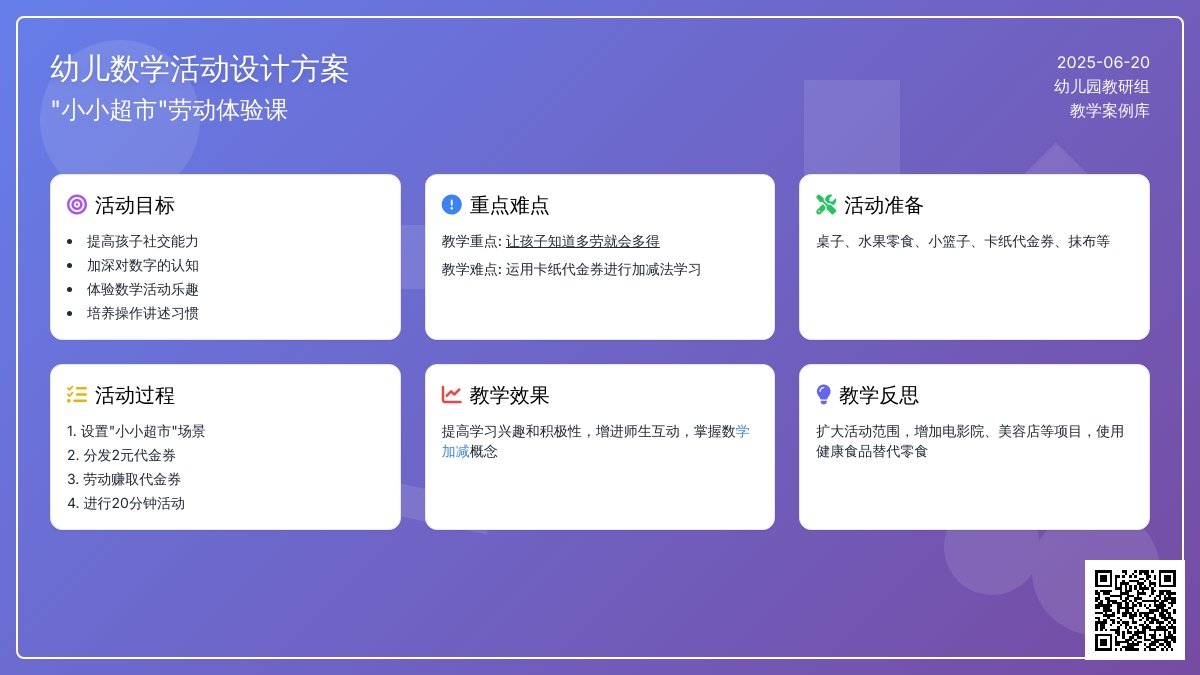 幼儿数学活动设计方案
"小小超市"劳动体验课

2025-06-20
幼儿园教研组
教学案例库

活动目标

- 提高孩子社交能力
- 加深对数字的认知
- 体验数学活动乐趣
- 培养操作讲述习惯

重点难点

教学重点: 让孩子知道多劳就会多得

教学难点: 运用卡纸代金券进行加减法学习

活动准备

桌子、水果零食、小篮子、卡纸代金券、抹布等

活动过程

1. 设置"小小超市"场景
2. 分发2元代金券
3. 劳动赚取代金券
4. 进行20分钟活动

教学效果

提高学习兴趣和积极性，增进师生互动，掌握数学加减概念

教学反思

扩大活动范围，增加电影院、美容店等项目，使用健康食品替代零食